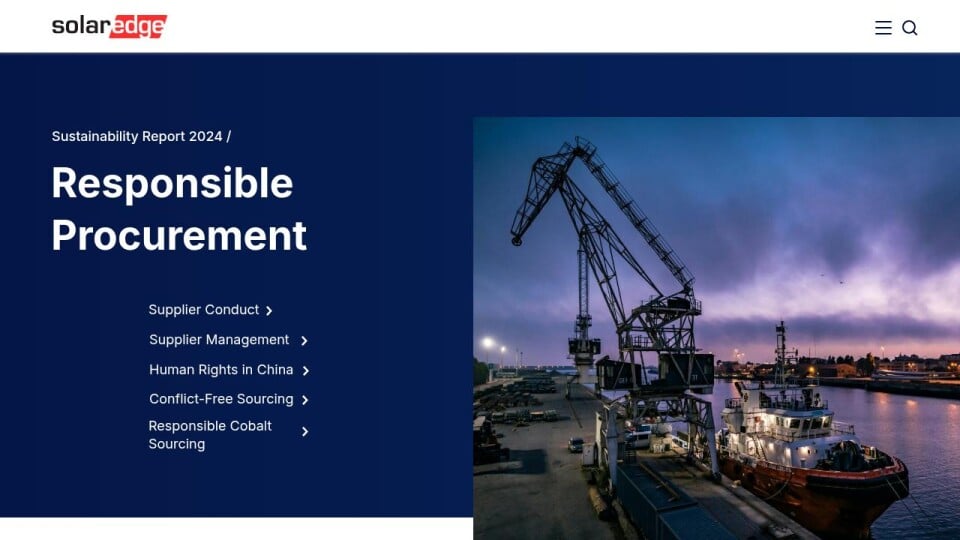 solaredge

Sustainability Report 2024 /

Responsible Procurement

Supplier Conduct

Supplier Management

Human Rights in China

Conflict-Free Sourcing

Responsible Cobalt Sourcing